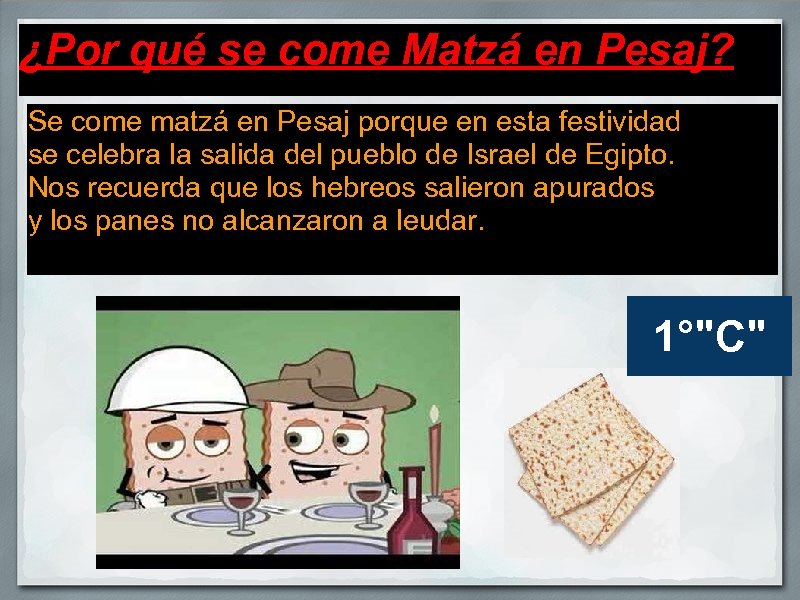 ¿Por qué se come Matzá en Pesaj?

Se come matzá en Pesaj porque en esta festividad se celebra la salida del pueblo de Israel de Egipto. Nos recuerda que los hebreos salieron apurados y los panes no alcanzaron a leudar.

1°"C"